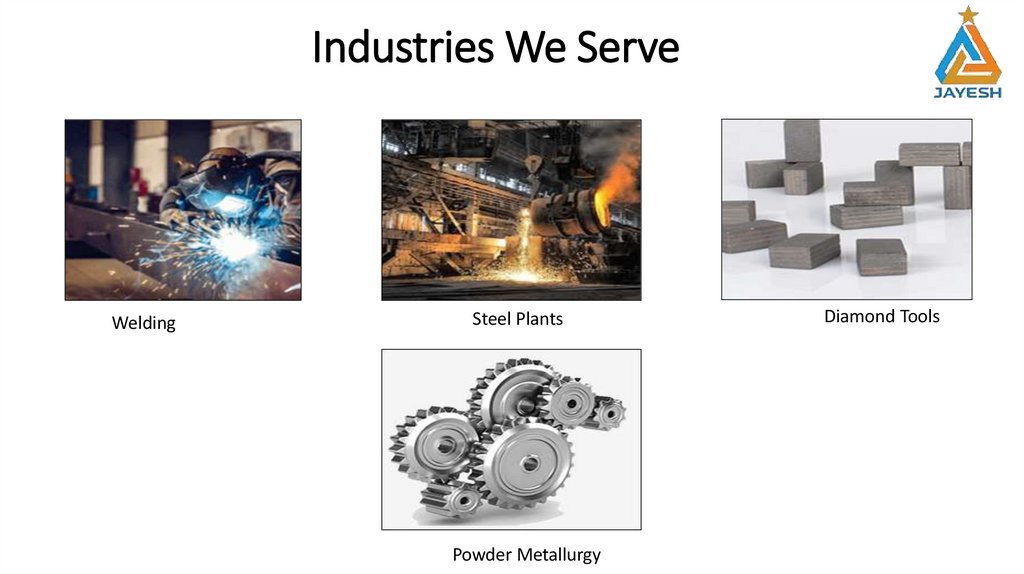 Industries We Serve

JAYESH

Welding

Steel Plants

Diamond Tools

Powder Metallurgy